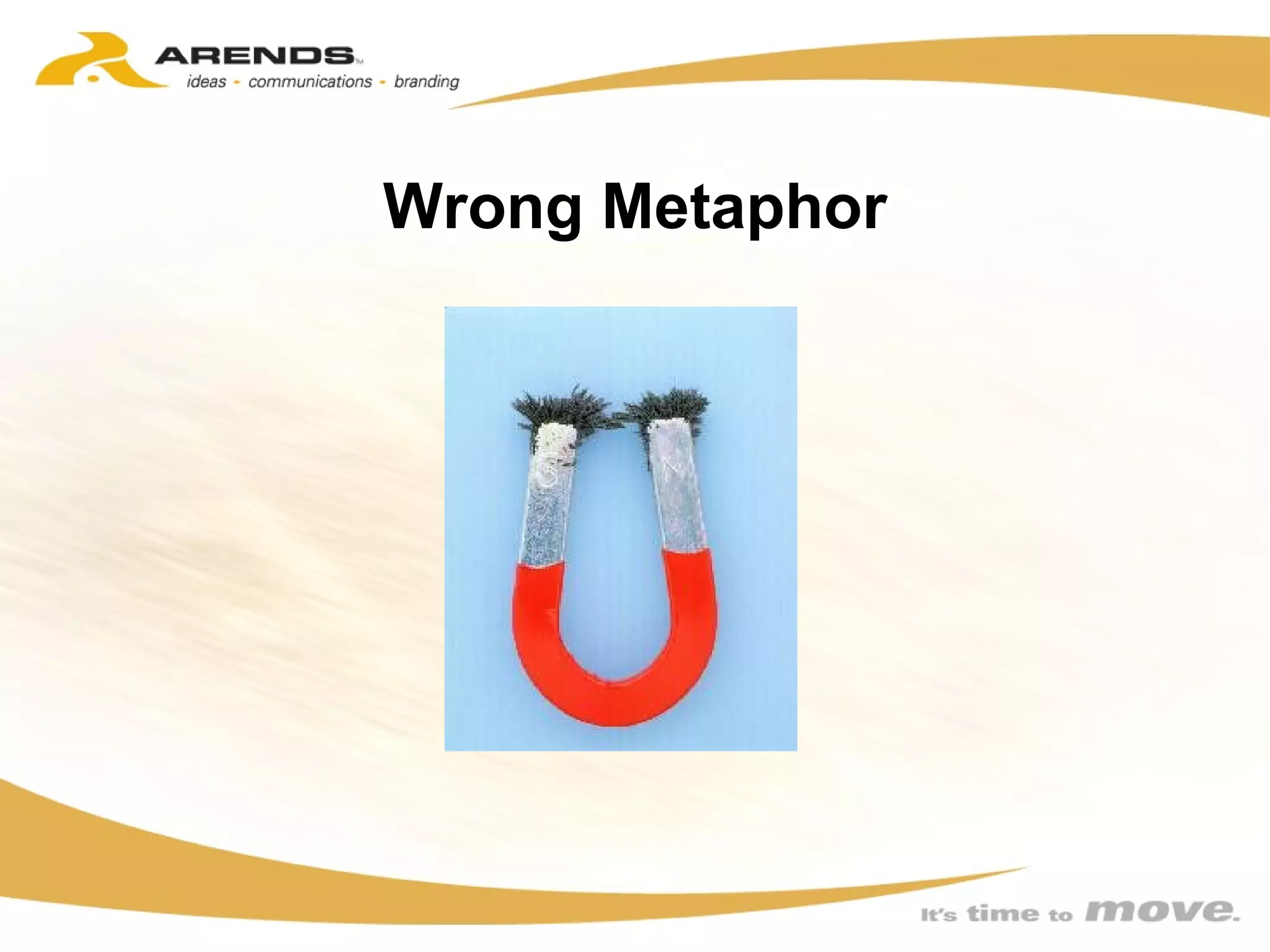 ARENDS™
ideas - communications - branding

Wrong Metaphor

S N

It's time to move.